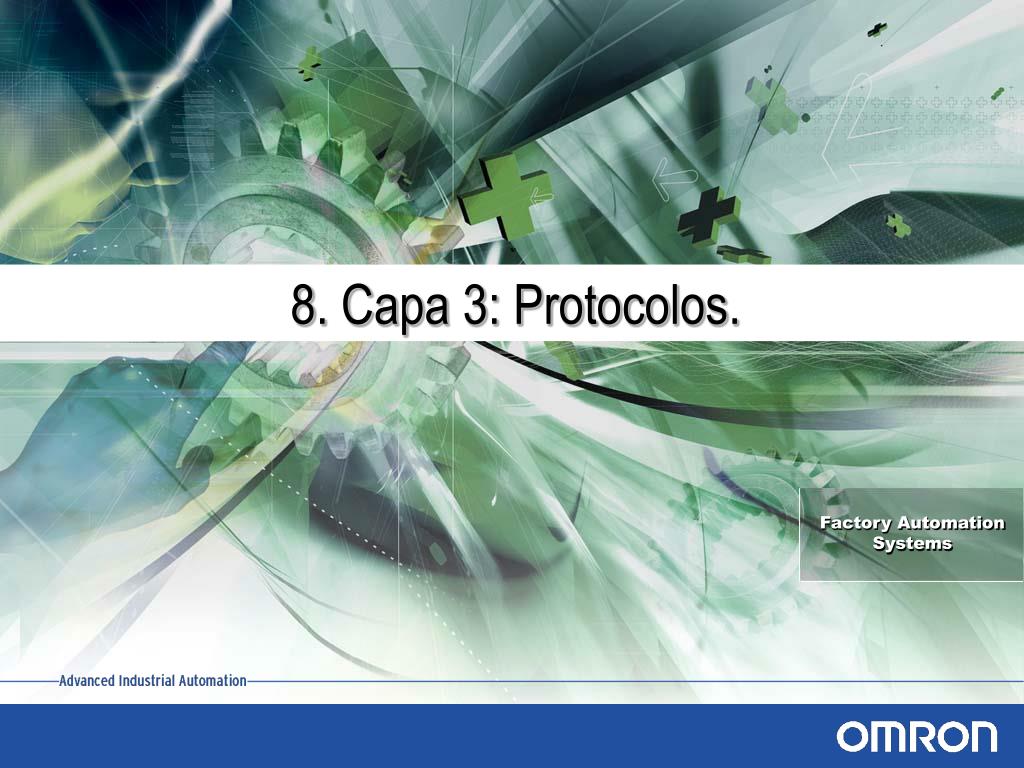 8. Capa 3: Protocolos.

Factory Automation Systems

Advanced Industrial Automation

OMRON